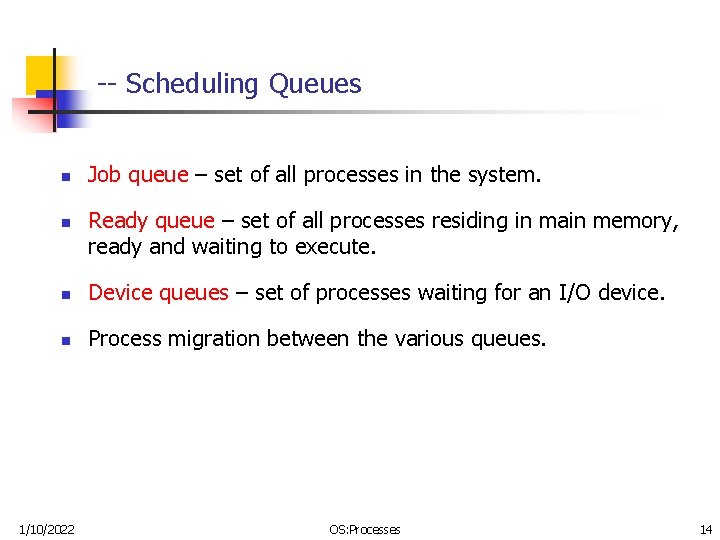 -- Scheduling Queues

- Job queue – set of all processes in the system.
- Ready queue – set of all processes residing in main memory, ready and waiting to execute.
- Device queues – set of processes waiting for an I/O device.
- Process migration between the various queues.

1/10/2022 OS:Processes 14